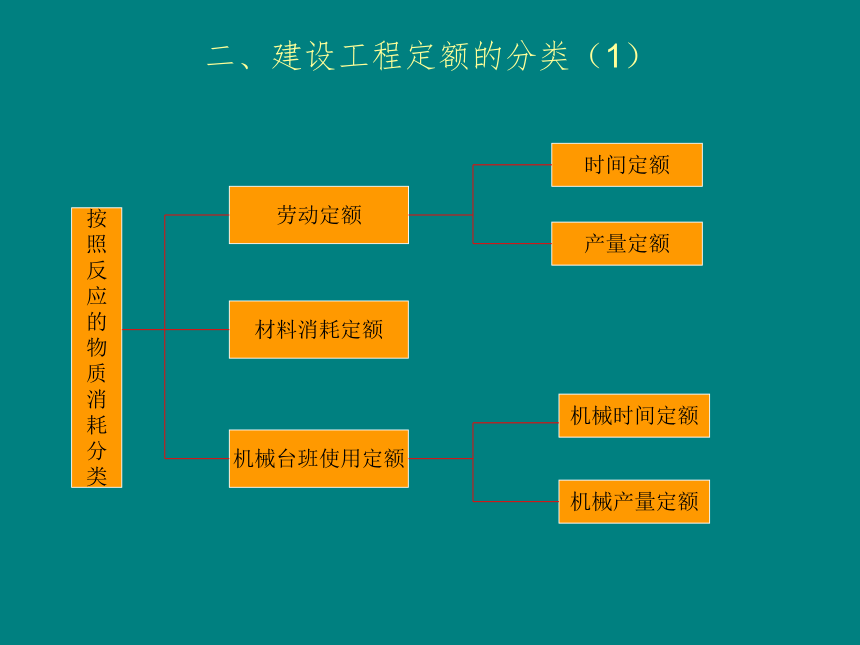 二、建设工程定额的分类（1）

按照反应的物质消耗分类

劳动定额

材料消耗定额

机械台班使用定额

时间定额

产量定额

机械时间定额

机械产量定额